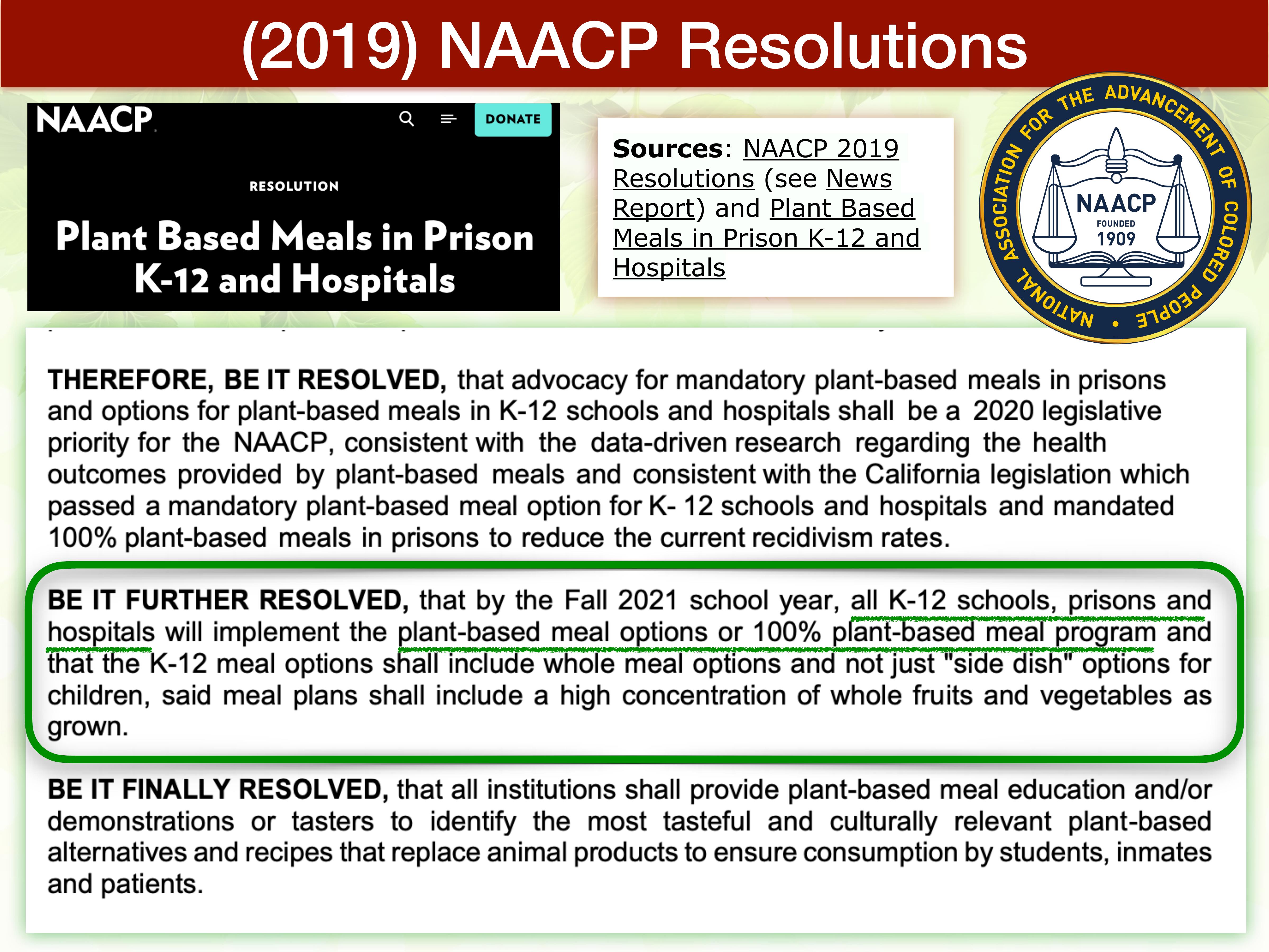 (2019) NAACP Resolutions

NAACP

DONATE

RESOLUTION

Plant Based Meals in Prison K-12 and Hospitals

Sources: NAACP 2019 Resolutions (see News Report) and Plant Based Meals in Prison K-12 and Hospitals

NATIONAL ASSOCIATION FOR THE ADVANCEMENT OF COLORED PEOPLE

NAACP

FOUNDED 1909

THEREFORE, BE IT RESOLVED, that advocacy for mandatory plant-based meals in prisons and options for plant-based meals in K-12 schools and hospitals shall be a 2020 legislative priority for the NAACP, consistent with the data-driven research regarding the health outcomes provided by plant-based meals and consistent with the California legislation which passed a mandatory plant-based meal option for K- 12 schools and hospitals and mandated 100% plant-based meals in prisons to reduce the current recidivism rates.

BE IT FURTHER RESOLVED, that by the Fall 2021 school year, all K-12 schools, prisons and hospitals will implement the plant-based meal options or 100% plant-based meal program and that the K-12 meal options shall include whole meal options and not just "side dish" options for children, said meal plans shall include a high concentration of whole fruits and vegetables as grown.

BE IT FINALLY RESOLVED, that all institutions shall provide plant-based meal education and/or demonstrations or tasters to identify the most tasteful and culturally relevant plant-based alternatives and recipes that replace animal products to ensure consumption by students, inmates and patients.